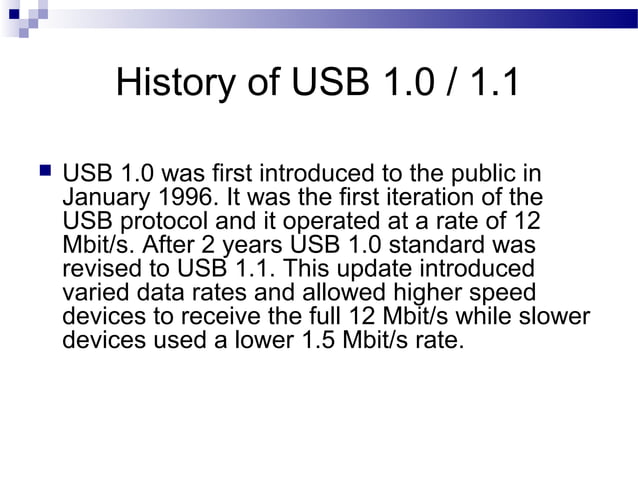 History of USB 1.0 / 1.1

USB 1.0 was first introduced to the public in January 1996. It was the first iteration of the USB protocol and it operated at a rate of 12 Mbit/s. After 2 years USB 1.0 standard was revised to USB 1.1. This update introduced varied data rates and allowed higher speed devices to receive the full 12 Mbit/s while slower devices used a lower 1.5 Mbit/s rate.